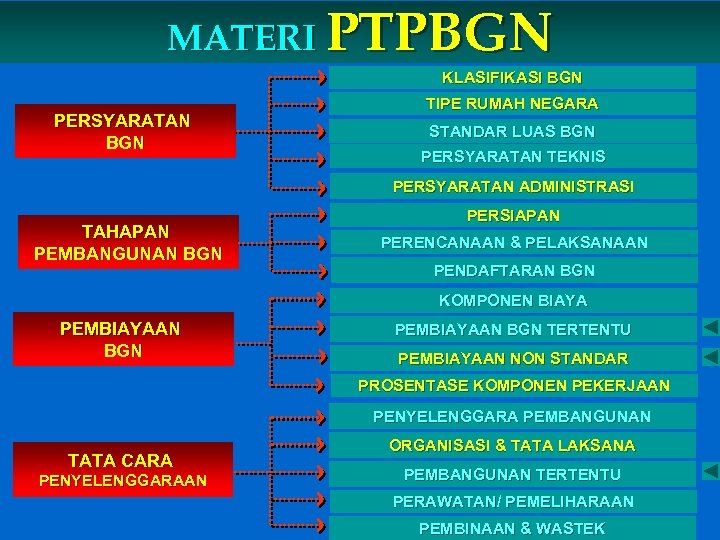 MATERI PTPBGN

PERSYARATAN BGN

KLASIFIKASI BGN

TIPE RUMAH NEGARA

STANDAR LUAS BGN

PERSYARATAN TEKNIS

PERSYARATAN ADMINISTRASI

TAHAPAN PEMBANGUNAN BGN

PERSIAPAN

PERENCANAAN & PELAKSANAAN

PENDAFTARAN BGN

PEMBIAYAAN BGN

KOMPONEN BIAYA

PEMBIAYAAN BGN TERTENTU

PEMBIAYAAN NON STANDAR

PROSENTASE KOMPONEN PEKERJAAN

TATA CARA PENYELENGGARAAN

PENYELENGGARA PEMBANGUNAN

ORGANISASI & TATA LAKSANA

PEMBANGUNAN TERTENTU

PERAWATAN/ PEMELIHARAAN

PEMBINAAN & WASTEK